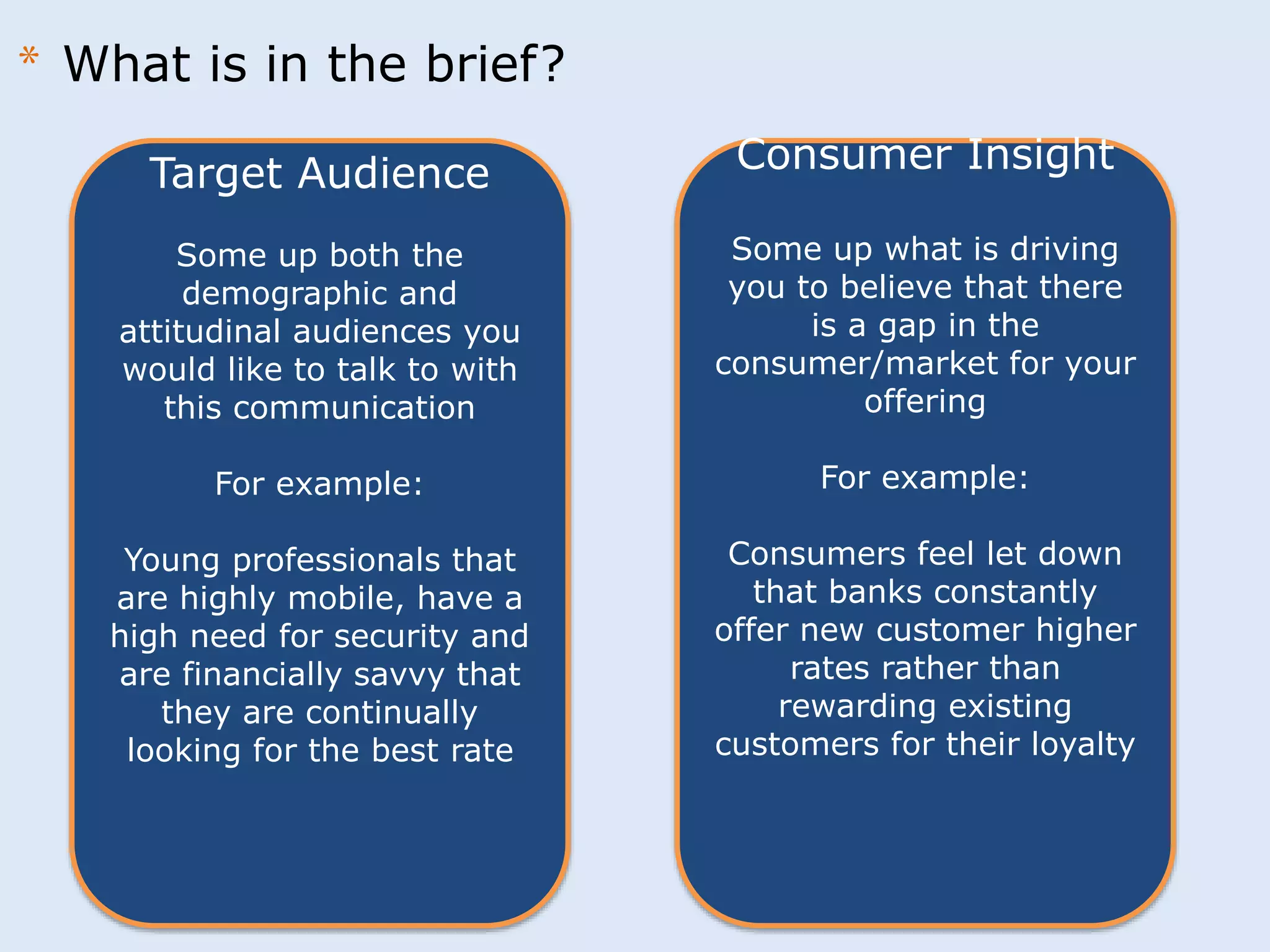 * What is in the brief?

Target Audience

Some up both the demographic and attitudinal audiences you would like to talk to with this communication

For example:

Young professionals that are highly mobile, have a high need for security and are financially savvy that they are continually looking for the best rate

Consumer Insight

Some up what is driving you to believe that there is a gap in the consumer/market for your offering

For example:

Consumers feel let down that banks constantly offer new customer higher rates rather than rewarding existing customers for their loyalty